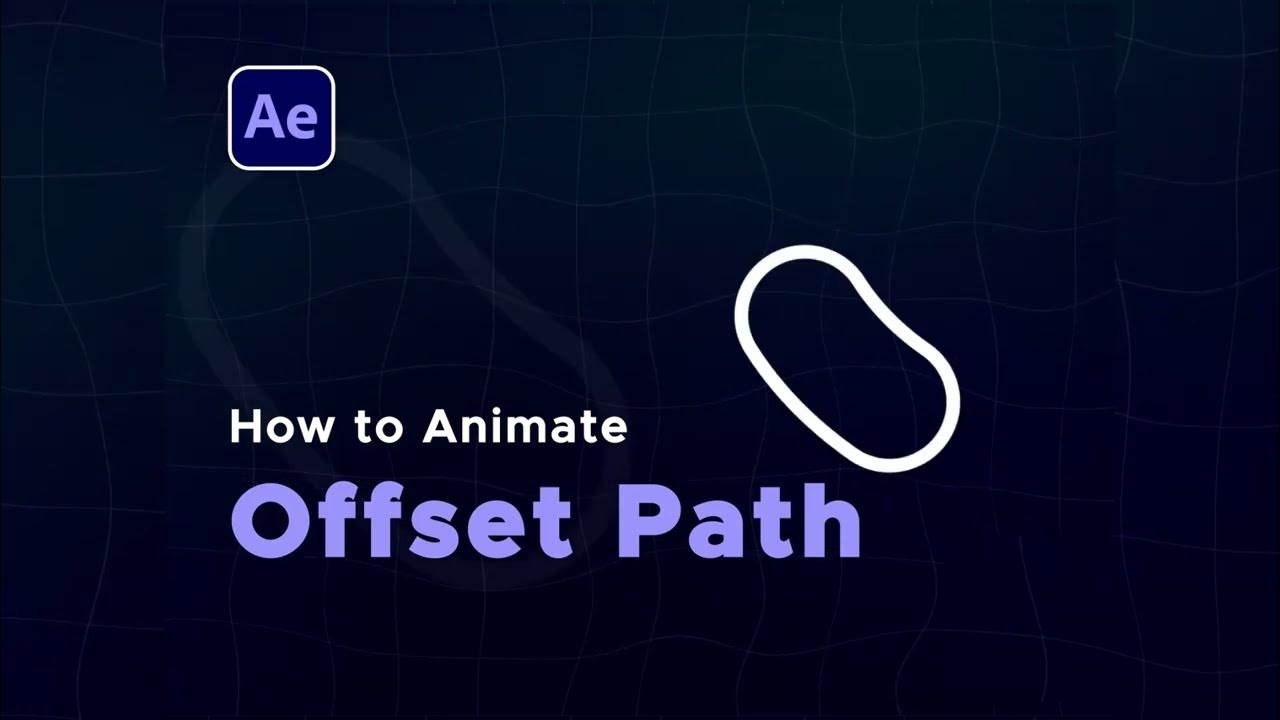 Ae

How to Animate

Offset Path